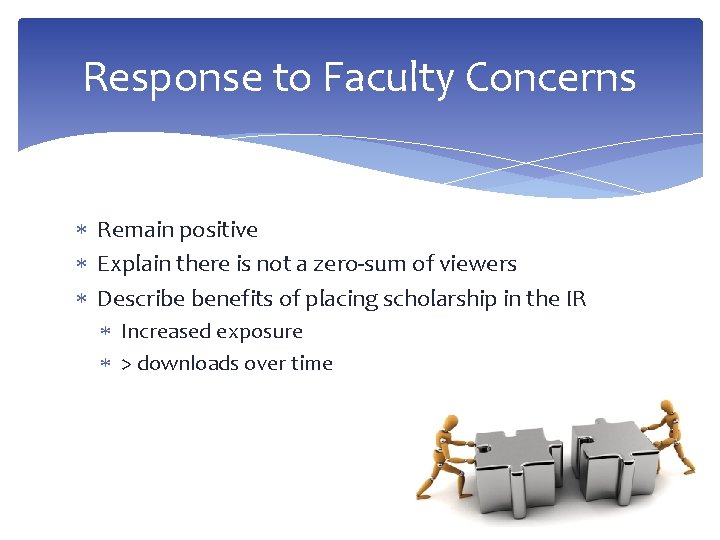 Response to Faculty Concerns

* Remain positive
* Explain there is not a zero-sum of viewers
* Describe benefits of placing scholarship in the IR
  * Increased exposure
  * > downloads over time